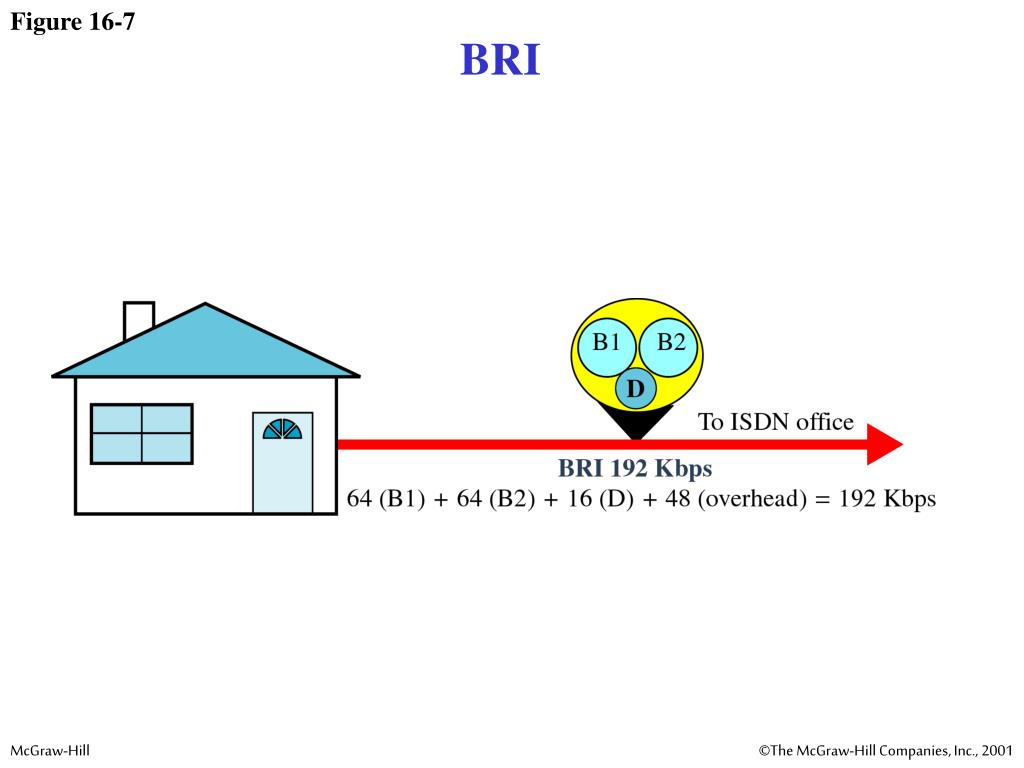 Figure 16-7

BRI

B1
B2
D
To ISDN office
BRI 192 Kbps
64 (B1) + 64 (B2) + 16 (D) + 48 (overhead) = 192 Kbps

McGraw-Hill

©The McGraw-Hill Companies, Inc., 2001